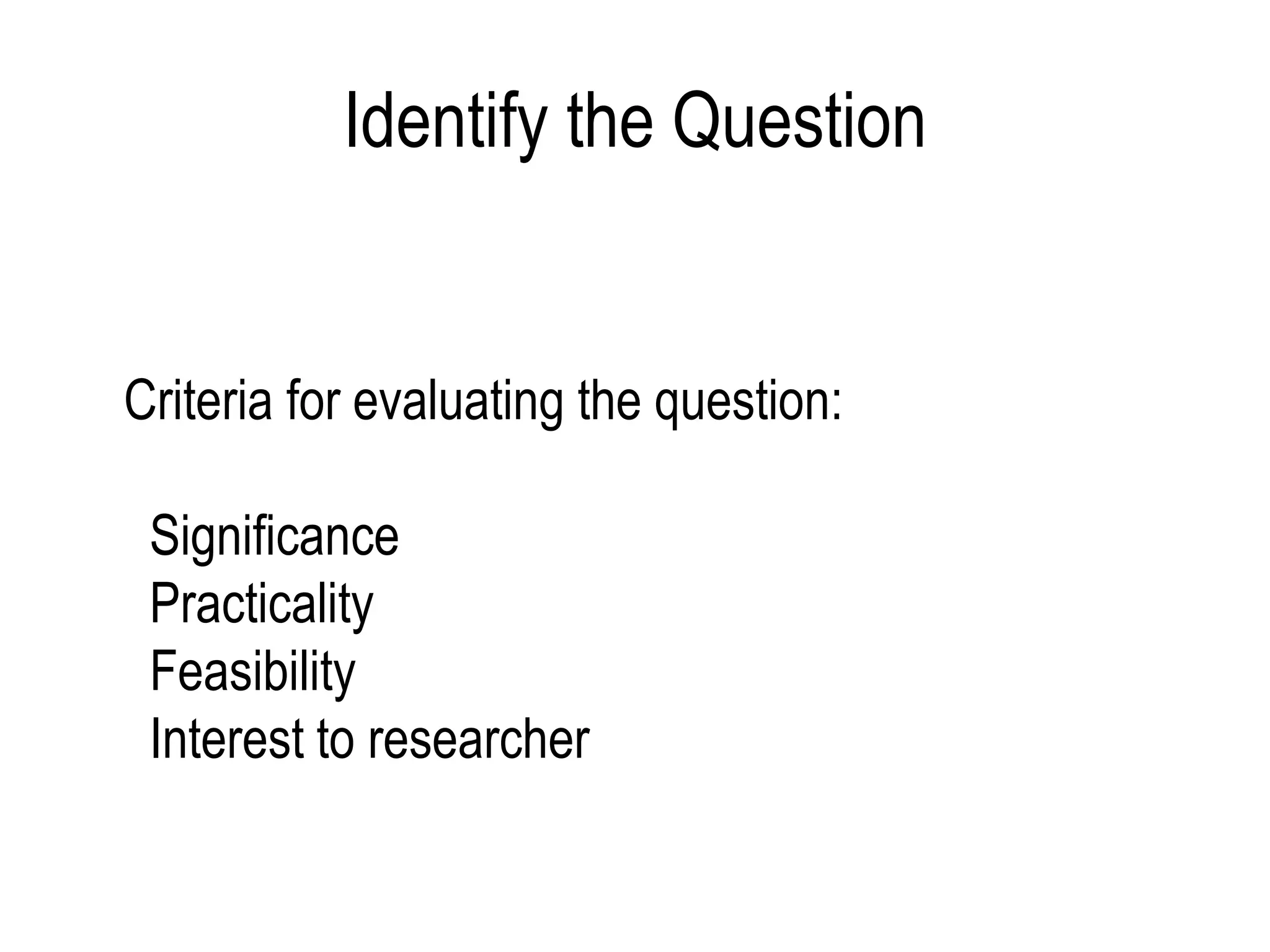 Identify the Question

Criteria for evaluating the question:

Significance
Practicality
Feasibility
Interest to researcher